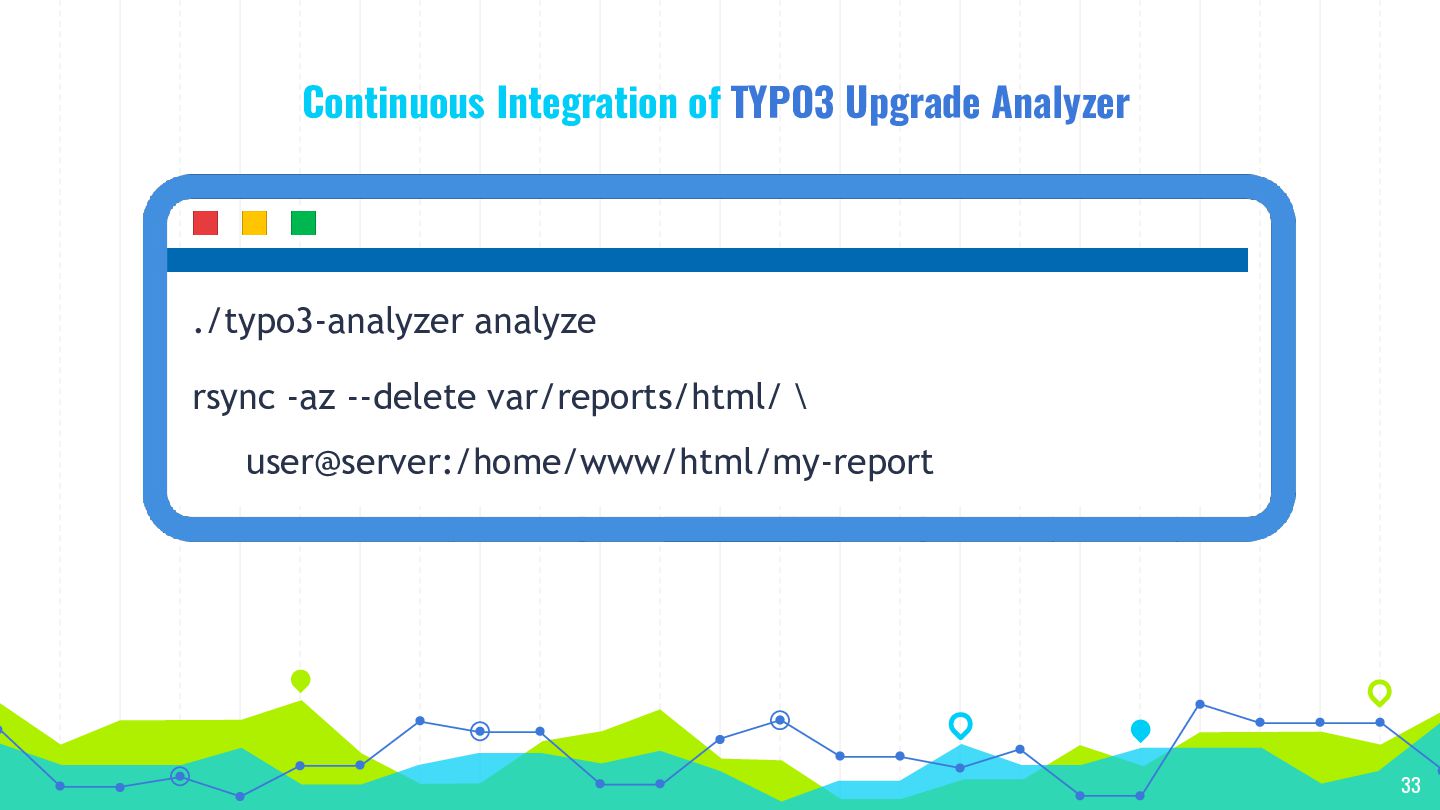 Continuous Integration of TYPO3 Upgrade Analyzer

./typo3-analyzer analyze

rsync -az --delete var/reports/html/ \
user@server:/home/www/html/my-report

33